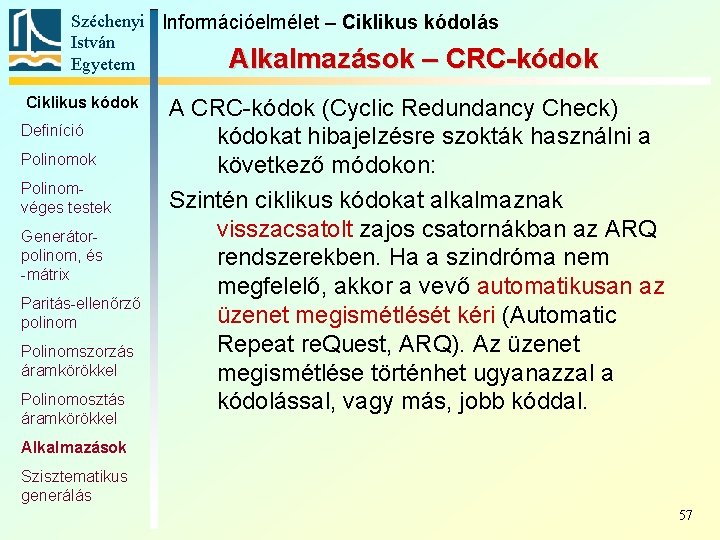 Széchenyi István Egyetem

Információelmélet – Ciklikus kódolás

Alkalmazások – CRC-kódok

Ciklikus kódok

Definíció

Polinomok

Polinom-véges testek

Generátor-polinom, és -mátrix

Paritás-ellenőrző polinom

Polinomszorzás áramkörökkel

Polinomosztás áramkörökkel

Alkalmazások

Szisztematikus generálás

A CRC-kódok (Cyclic Redundancy Check) kódokat hibajelzésre szokták használni a következő módokon:

Szintén ciklikus kódokat alkalmaznak visszacsatolt zajos csatornákban az ARQ rendszerekben. Ha a szindróma nem megfelelő, akkor a vevő automatikusan az üzenet megismétlését kéri (Automatic Repeat reQuest, ARQ). Az üzenet megismétlése történhet ugyanazzal a kódolással, vagy más, jobb kóddal.

57